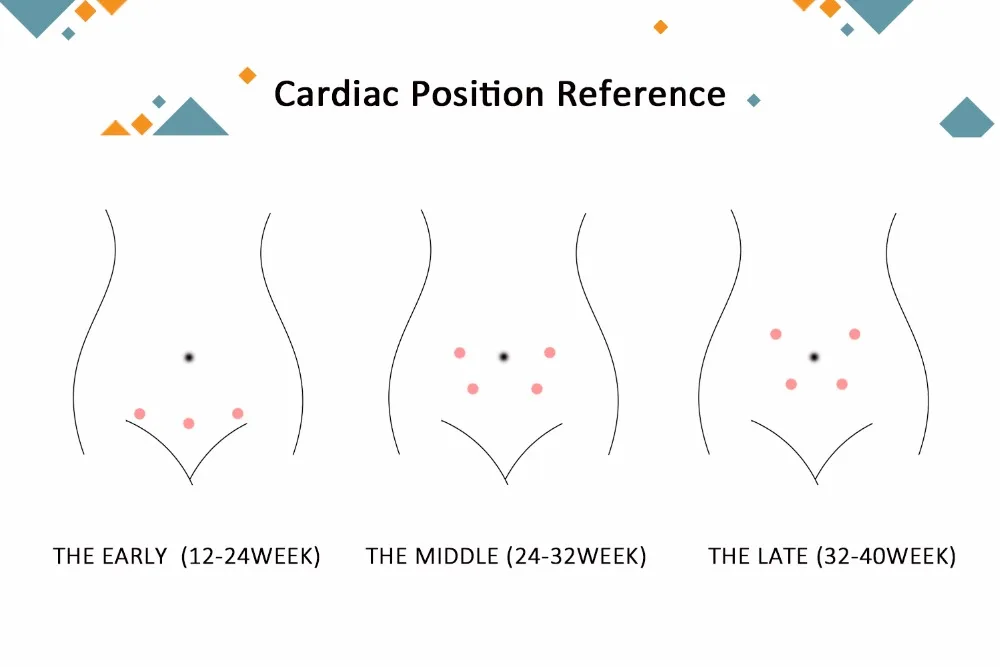 Cardiac Position Reference

THE EARLY (12-24WEEK)

THE MIDDLE (24-32WEEK)

THE LATE (32-40WEEK)